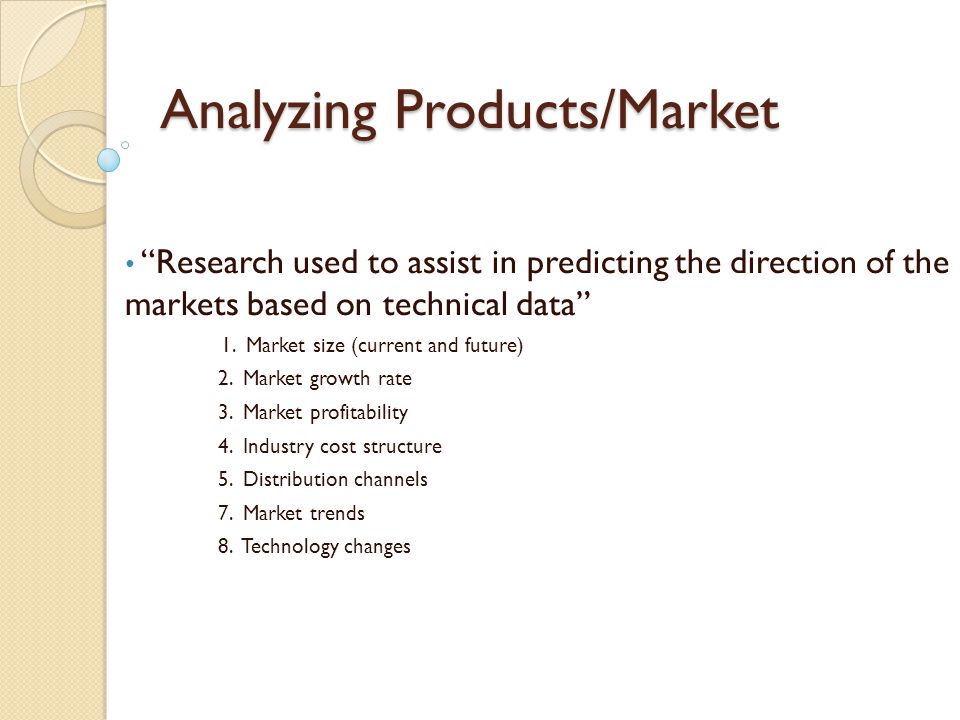 Analyzing Products/Market

• “Research used to assist in predicting the direction of the markets based on technical data”

1. Market size (current and future)
2. Market growth rate
3. Market profitability
4. Industry cost structure
5. Distribution channels
7. Market trends
8. Technology changes